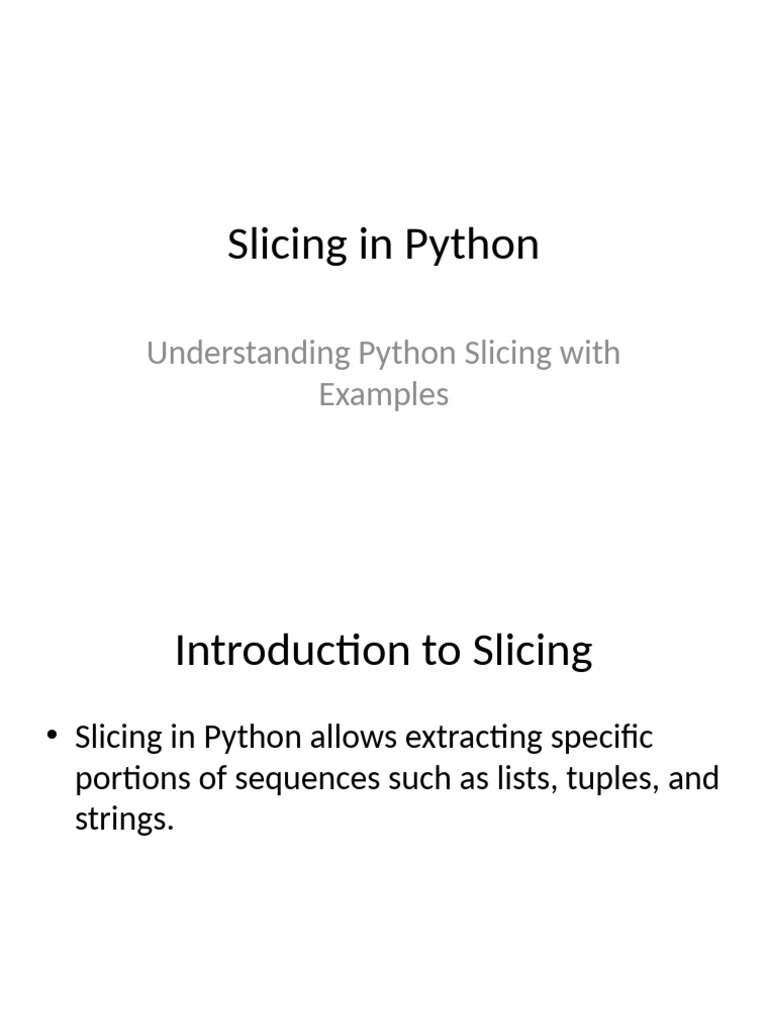 Slicing in Python

Understanding Python Slicing with Examples

Introduction to Slicing

• Slicing in Python allows extracting specific portions of sequences such as lists, tuples, and strings.